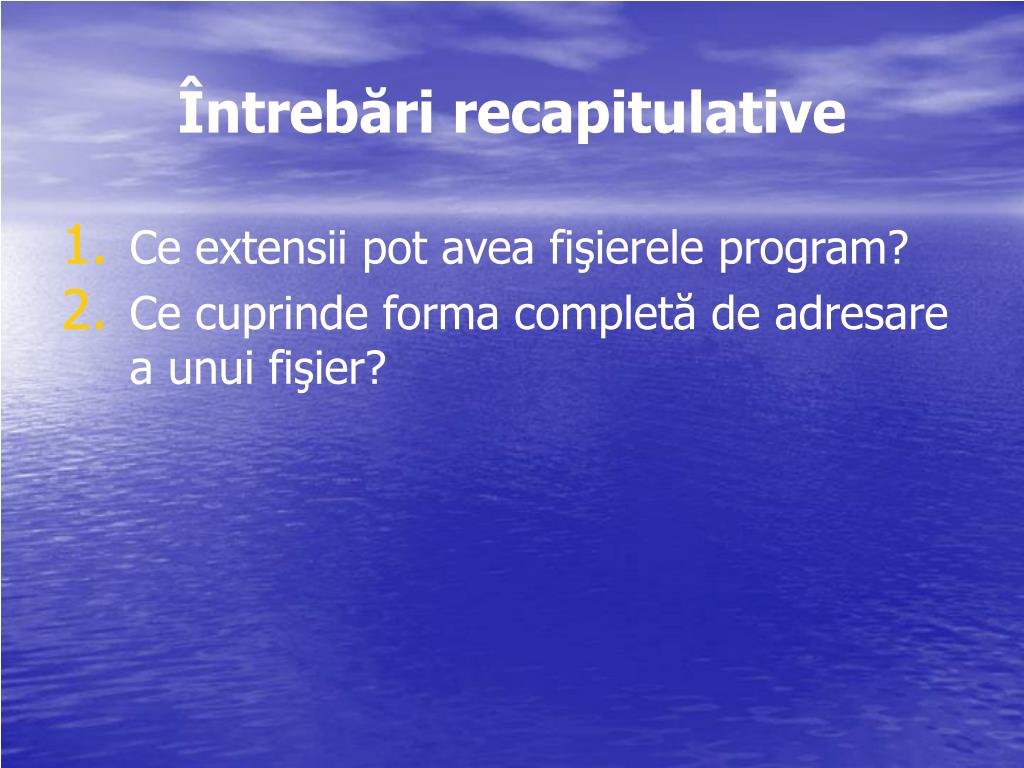 Întrebări recapitulative

1. Ce extensii pot avea fişierele program?
2. Ce cuprinde forma completă de adresare a unui fişier?